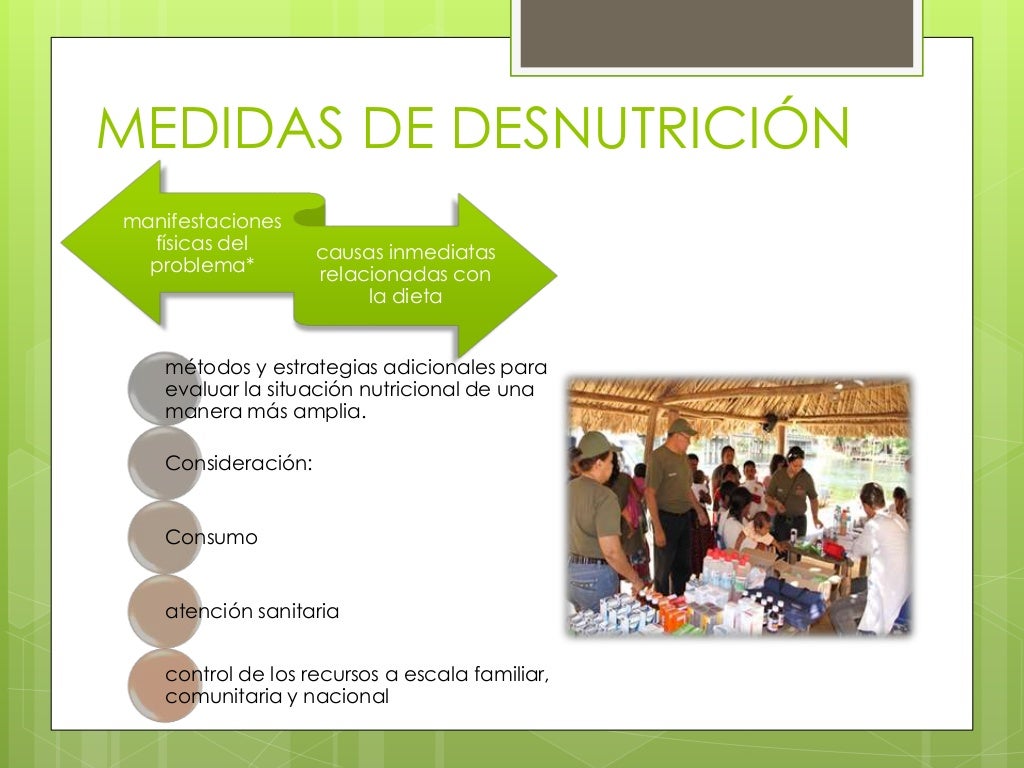 MEDIDAS DE DESNUTRICIÓN

manifestaciones físicas del problema*

causas inmediatas relacionadas con la dieta

métodos y estrategias adicionales para evaluar la situación nutricional de una manera más amplia.

Consideración:

Consumo

atención sanitaria

control de los recursos a escala familiar, comunitaria y nacional